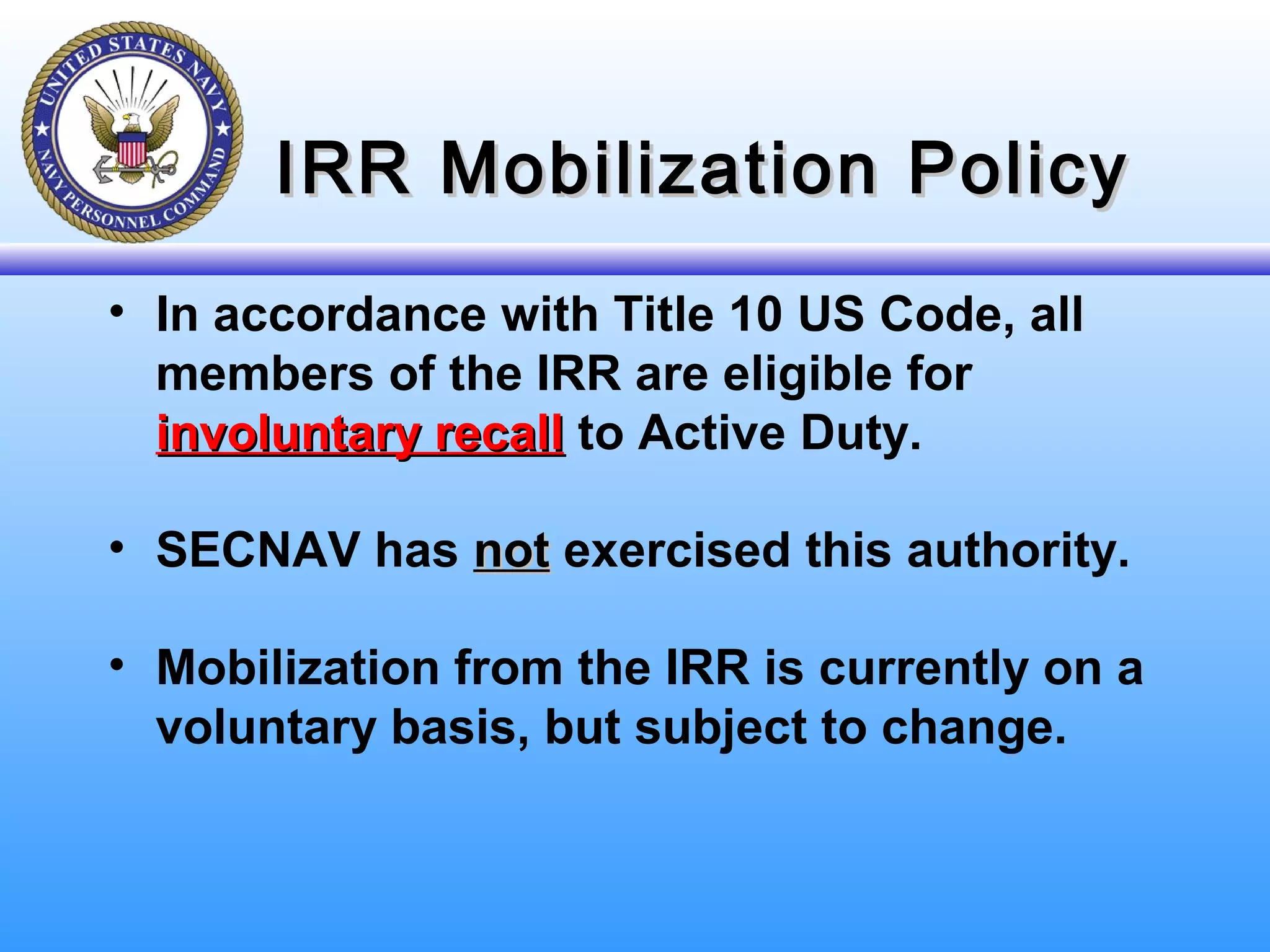 UNITED STATES NAVY
NAVY PERSONNEL COMMAND

IRR Mobilization Policy

• In accordance with Title 10 US Code, all members of the IRR are eligible for involuntary recall to Active Duty.

• SECNAV has not exercised this authority.

• Mobilization from the IRR is currently on a voluntary basis, but subject to change.